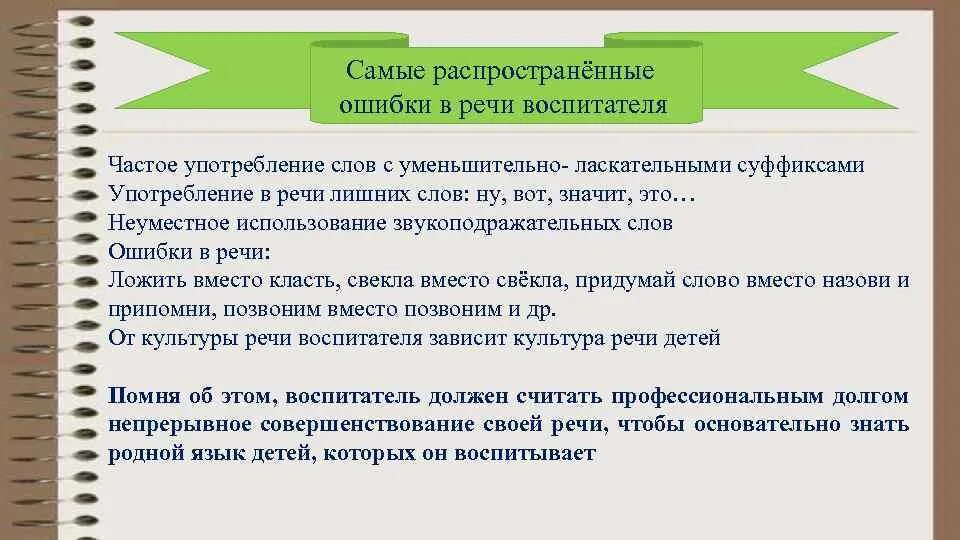 Самые распространённые ошибки в речи воспитателя

Частое употребление слов с уменьшительно- ласкательными суффиксами
Употребление в речи лишних слов: ну, вот, значит, это…
Неуместное использование звукоподражательных слов
Ошибки в речи:
Ложить вместо класть, свекла вместо свёкла, придумай слово вместо назови и припомни, позвоним вместо позвоним и др.
От культуры речи воспитателя зависит культура речи детей

Помня об этом, воспитатель должен считать профессиональным долгом непрерывное совершенствование своей речи, чтобы основательно знать родной язык детей, которых он воспитывает